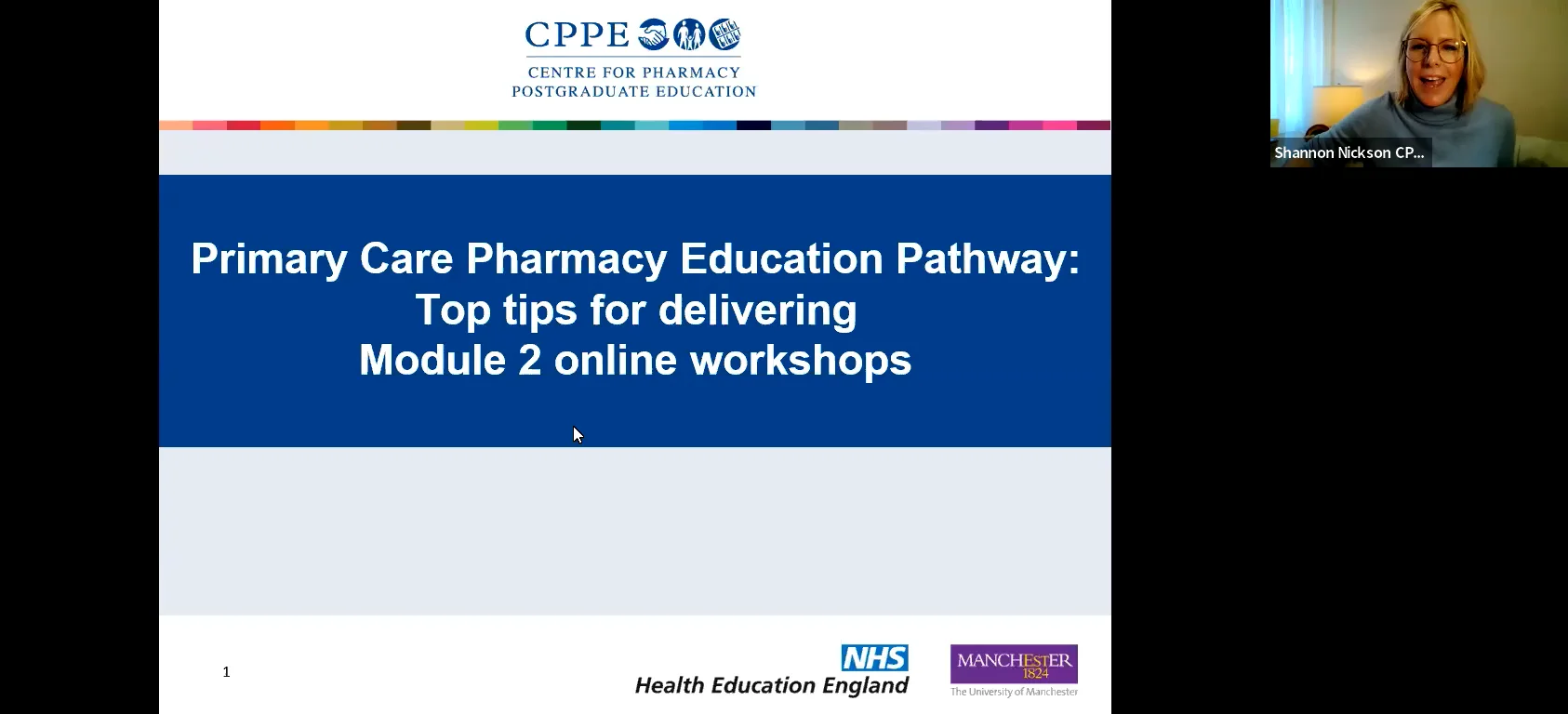 CPPE
CENTRE FOR PHARMACY
POSTGRADUATE EDUCATION

Shannon Nickson CP...

Primary Care Pharmacy Education Pathway:
Top tips for delivering
Module 2 online workshops

1

NHS
Health Education England

MANCHESTER
1824
The University of Manchester